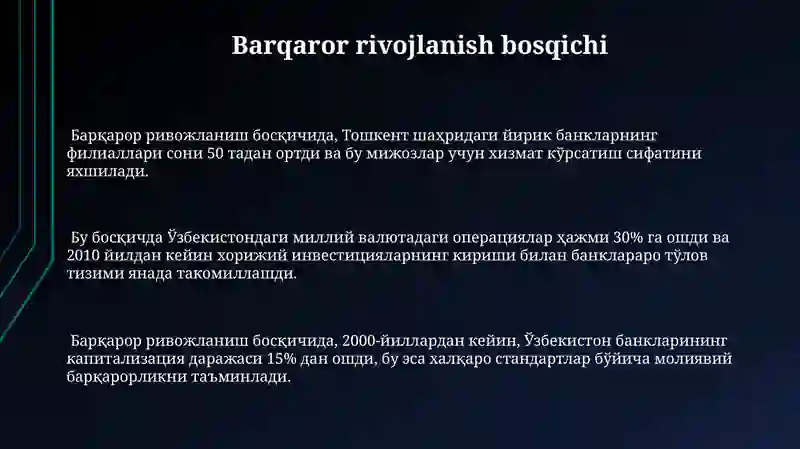 Barqaror rivojlanish bosqichi

Барқарор ривожланиш босқичида, Тошкент шаҳридаги йирик банкларнинг филиаллари сони 50 тадан ортди ва бу мижозлар учун хизмат кўрсатиш сифатини яхшилади.

Бу босқичда Ўзбекистондаги миллий валютадаги операциялар ҳажми 30% га ошди ва 2010 йилдан кейин хорижий инвестицияларнинг кириши билан банклараро тўлов тизими янада такомиллашди.

Барқарор ривожланиш босқичида, 2000-йиллардан кейин, Ўзбекистон банкларининг капитализация даражаси 15% дан ошди, бу эса халқаро стандартлар бўйича молиявий барқарорликни таъминлади.